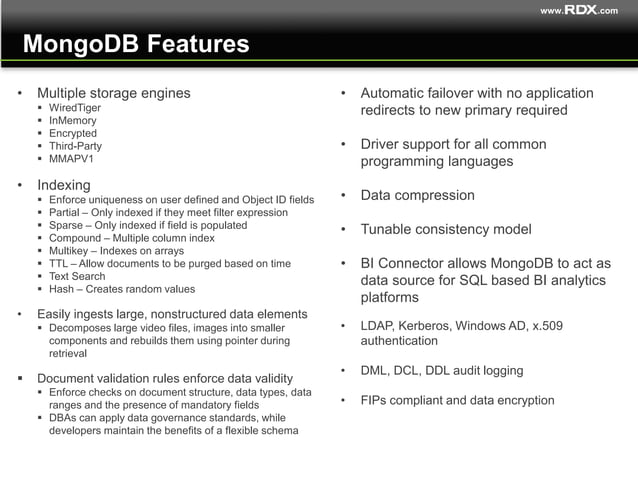 www.RDX.com

MongoDB Features

• Multiple storage engines
▪ WiredTiger
▪ InMemory
▪ Encrypted
▪ Third-Party
▪ MMAPV1

• Indexing
▪ Enforce uniqueness on user defined and Object ID fields
▪ Partial – Only indexed if they meet filter expression
▪ Sparse – Only indexed if field is populated
▪ Compound – Multiple column index
▪ Multikey – Indexes on arrays
▪ TTL – Allow documents to be purged based on time
▪ Text Search
▪ Hash – Creates random values

• Easily ingests large, nonstructured data elements
▪ Decomposes large video files, images into smaller components and rebuilds them using pointer during retrieval

▪ Document validation rules enforce data validity
▪ Enforce checks on document structure, data types, data ranges and the presence of mandatory fields
▪ DBAs can apply data governance standards, while developers maintain the benefits of a flexible schema

• Automatic failover with no application redirects to new primary required

• Driver support for all common programming languages

• Data compression

• Tunable consistency model

• BI Connector allows MongoDB to act as data source for SQL based BI analytics platforms

• LDAP, Kerberos, Windows AD, x.509 authentication

• DML, DCL, DDL audit logging

• FIPs compliant and data encryption